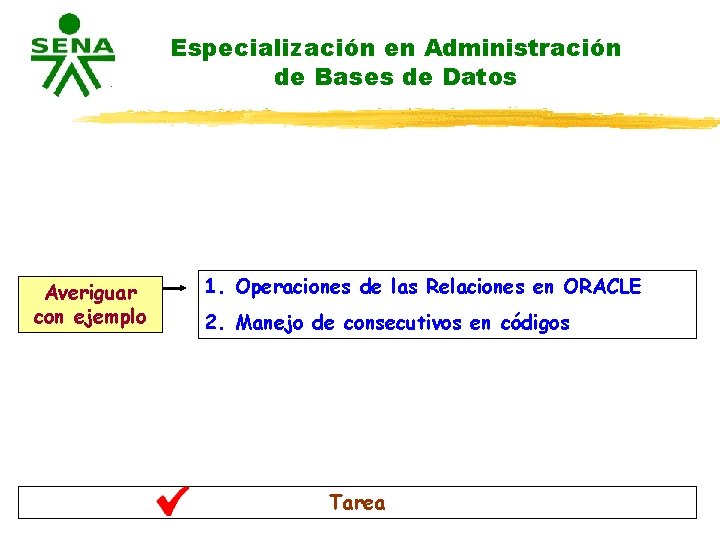 SENA

Especialización en Administración de Bases de Datos

Averiguar con ejemplo

1. Operaciones de las Relaciones en ORACLE

2. Manejo de consecutivos en códigos

Tarea